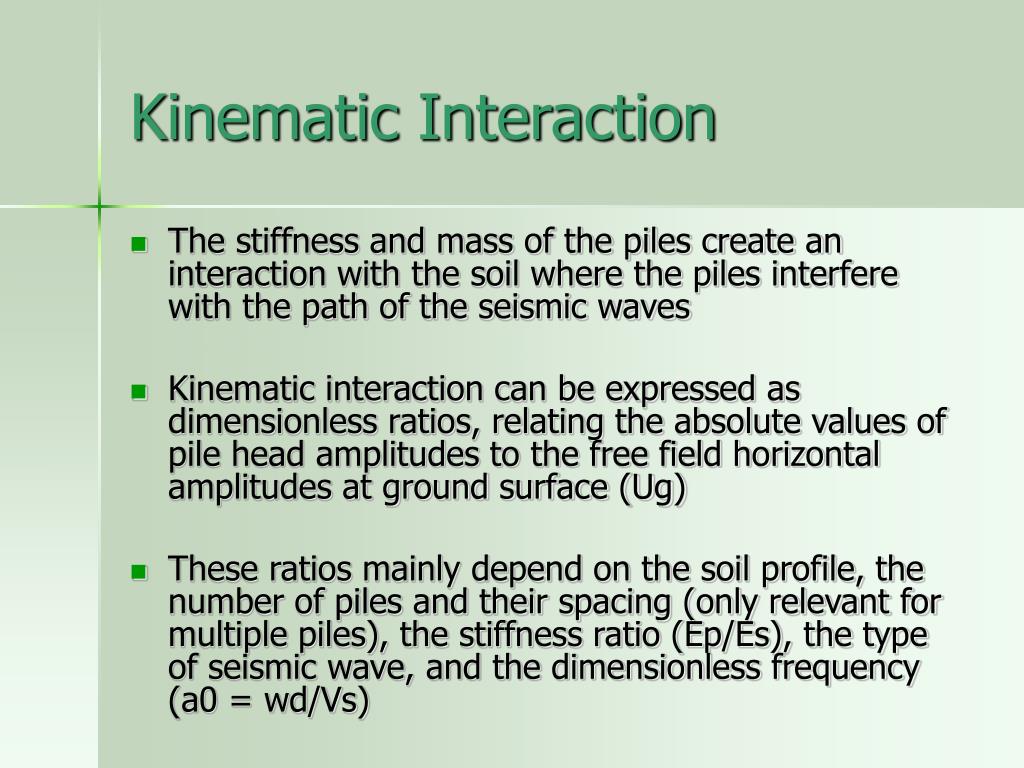 Kinematic Interaction

The stiffness and mass of the piles create an interaction with the soil where the piles interfere with the path of the seismic waves

Kinematic interaction can be expressed as dimensionless ratios, relating the absolute values of pile head amplitudes to the free field horizontal amplitudes at ground surface (Ug)

These ratios mainly depend on the soil profile, the number of piles and their spacing (only relevant for multiple piles), the stiffness ratio (Ep/Es), the type of seismic wave, and the dimensionless frequency (a0 = wd/Vs)